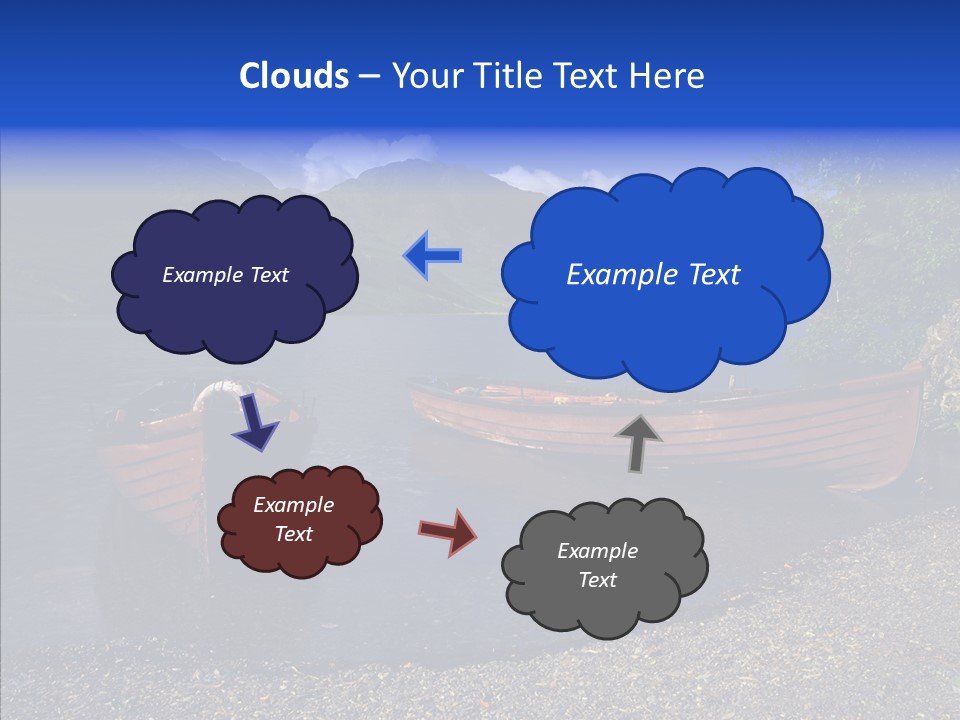 Clouds – Your Title Text Here

Example Text

Example Text

Example Text

Example Text